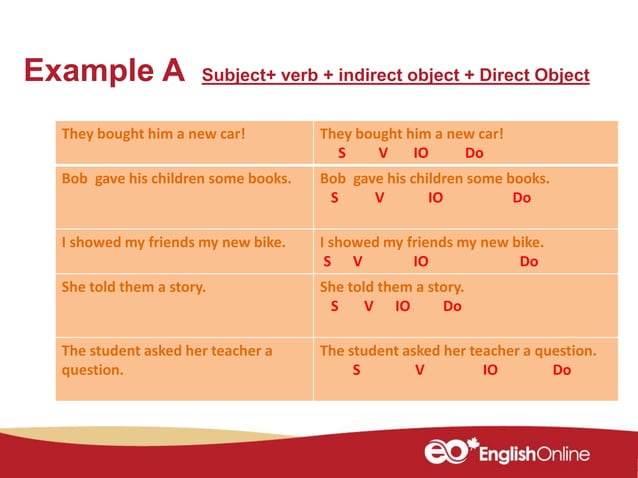 Example A Subject+ verb + indirect object + Direct Object

| | |
|---|---|
| They bought him a new car! | They bought him a new car! S V IO Do |
| Bob gave his children some books. | Bob gave his children some books. S V IO Do |
| I showed my friends my new bike. | I showed my friends my new bike. S V IO Do |
| She told them a story. | She told them a story. S V IO Do |
| The student asked her teacher a question. | The student asked her teacher a question. S V IO Do |

eo EnglishOnline